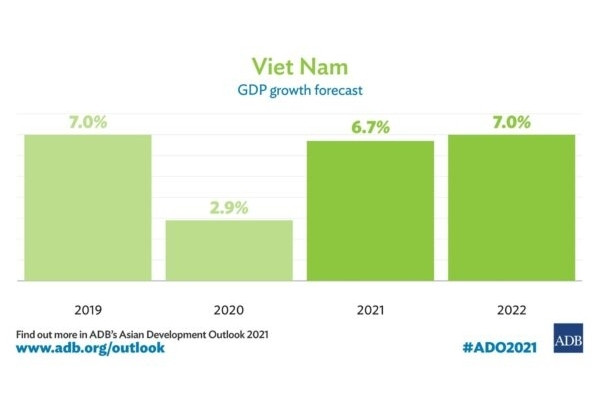 Viet Nam
GDP growth forecast

7.0%
2.9%
6.7%
7.0%

2019
2020
2021
2022

Find out more in ADB's Asian Development Outlook 2021
www.adb.org/outlook

#ADO2021

ADB